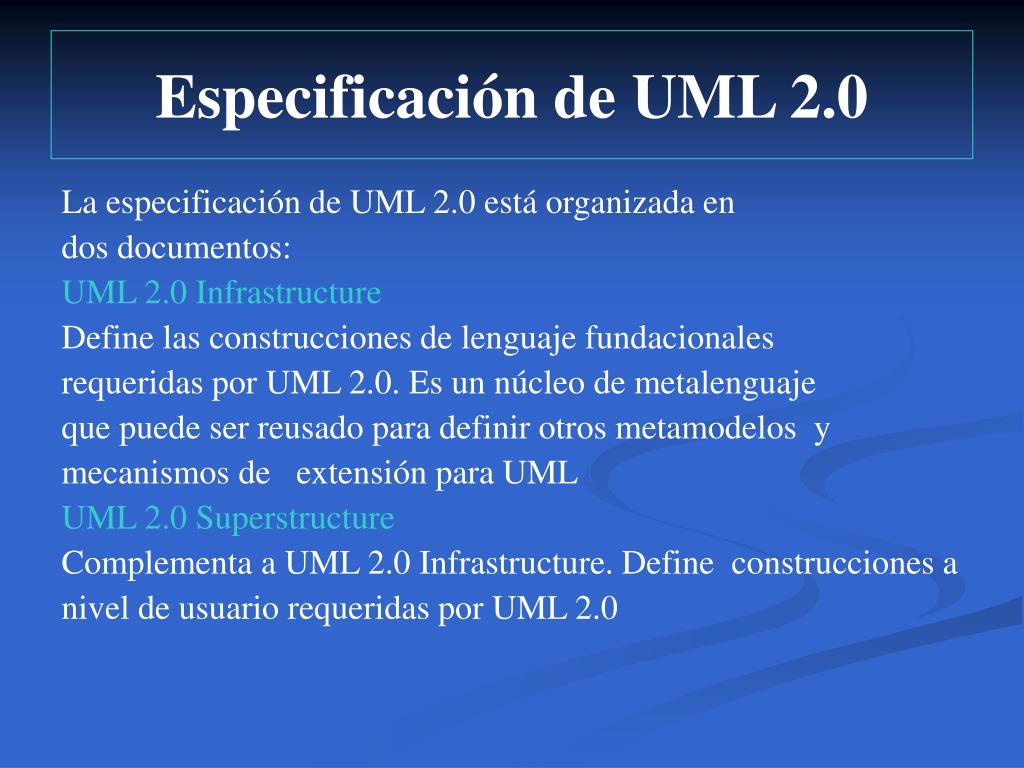 Especificación de UML 2.0

La especificación de UML 2.0 está organizada en dos documentos:

UML 2.0 Infrastructure

Define las construcciones de lenguaje fundacionales requeridas por UML 2.0. Es un núcleo de metalenguaje que puede ser reusado para definir otros metamodelos y mecanismos de extensión para UML

UML 2.0 Superstructure

Complementa a UML 2.0 Infrastructure. Define construcciones a nivel de usuario requeridas por UML 2.0